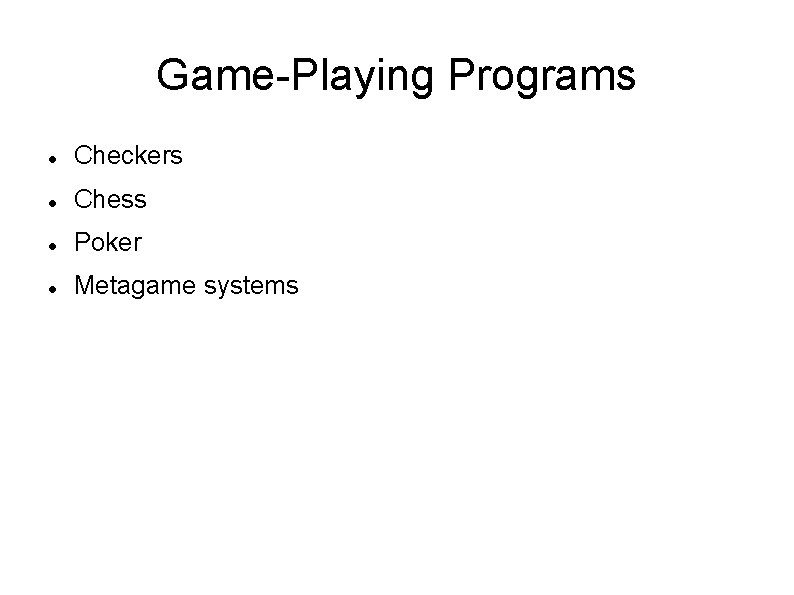 Game-Playing Programs

- Checkers
- Chess
- Poker
- Metagame systems